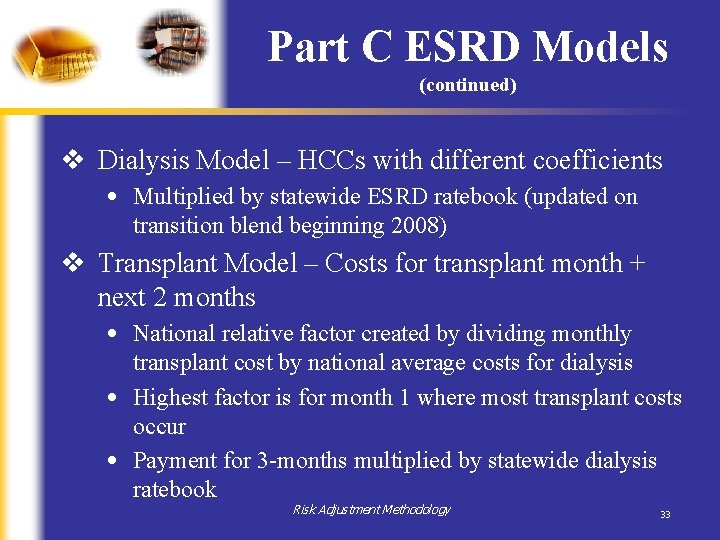 Part C ESRD Models
(continued)

❖ Dialysis Model – HCCs with different coefficients
• Multiplied by statewide ESRD ratebook (updated on transition blend beginning 2008)

❖ Transplant Model – Costs for transplant month + next 2 months
• National relative factor created by dividing monthly transplant cost by national average costs for dialysis
• Highest factor is for month 1 where most transplant costs occur
• Payment for 3-months multiplied by statewide dialysis ratebook

Risk Adjustment Methodology

33